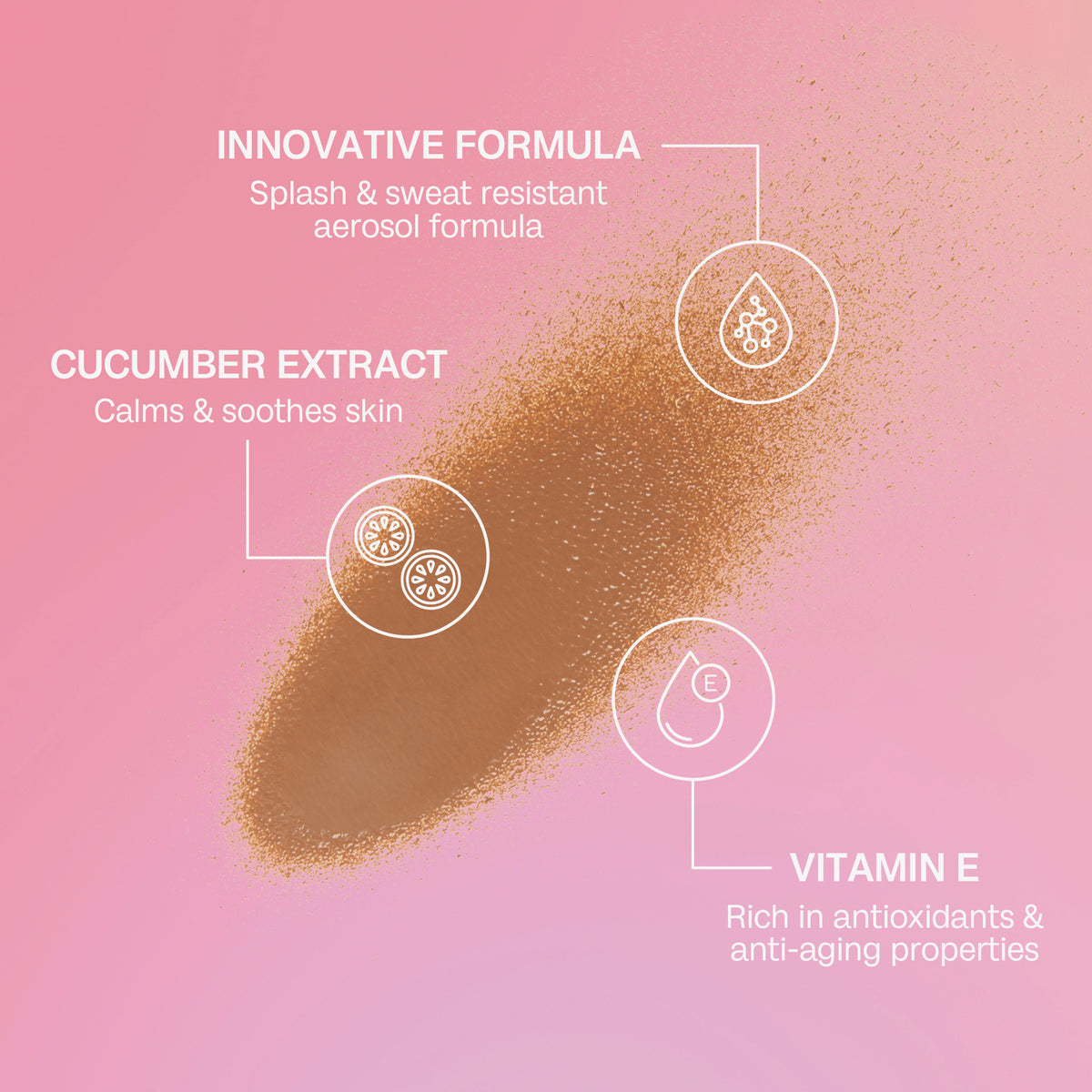 INNOVATIVE FORMULA
Splash & sweat resistant aerosol formula

CUCUMBER EXTRACT
Calms & soothes skin

E

VITAMIN E
Rich in antioxidants & anti-aging properties